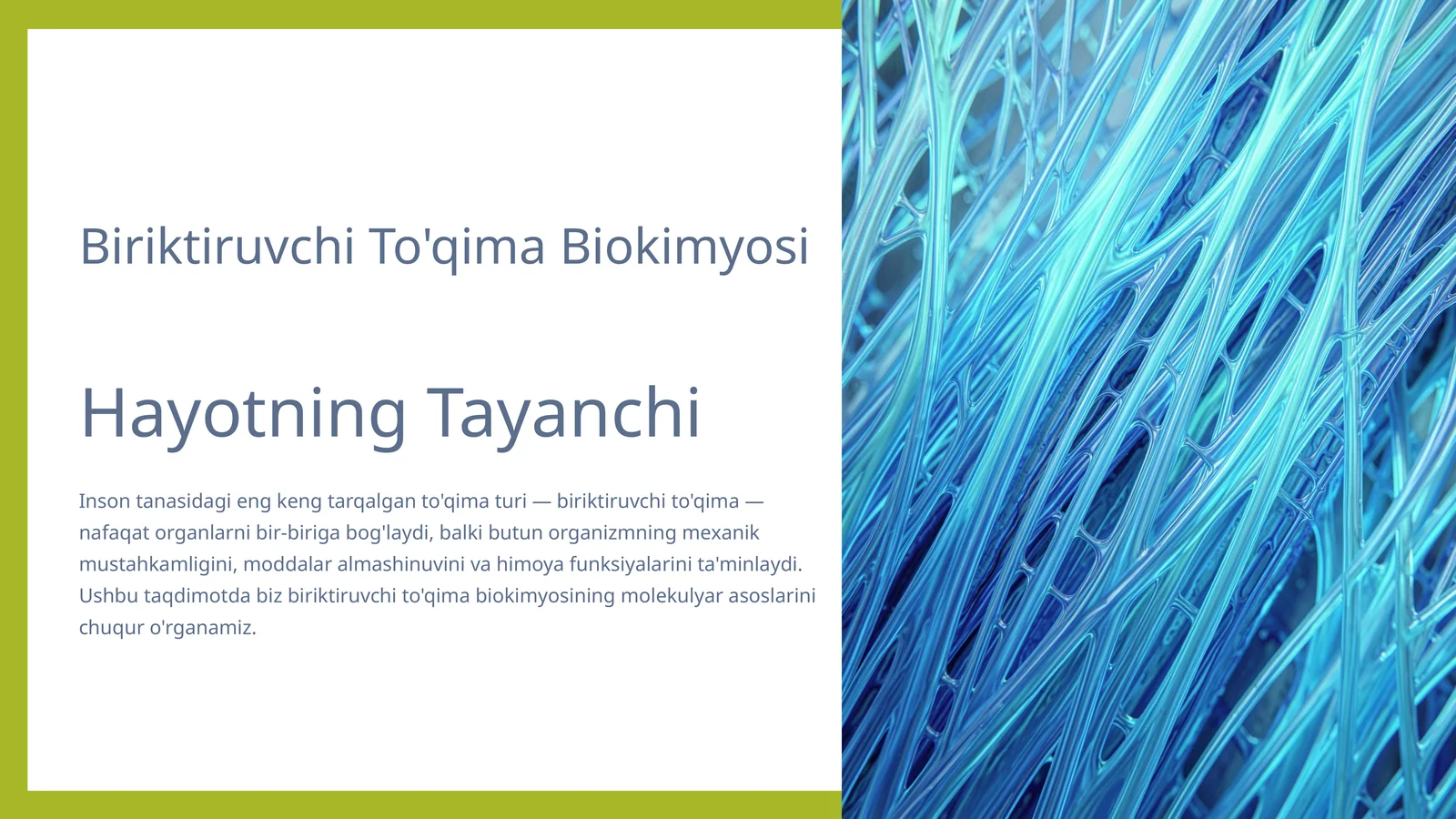 Biriktiruvchi To'qima Biokimyosi

Hayotning Tayanchi

Inson tanasidagi eng keng tarqalgan to'qima turi — biriktiruvchi to'qima — nafaqat organlarni bir-biriga bog'laydi, balki butun organizmning mexanik mustahkamligini, moddalar almashinuvini va himoya funksiyalarini ta'minlaydi. Ushbu taqdimotda biz biriktiruvchi to'qima biokimyosining molekulyar asoslarini chuqur o'rganamiz.